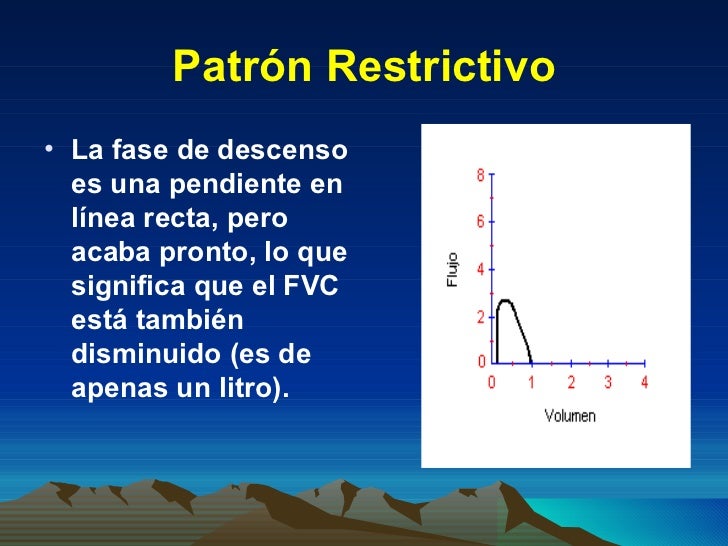 Patrón Restrictivo

• La fase de descenso es una pendiente en línea recta, pero acaba pronto, lo que significa que el FVC está también disminuido (es de apenas un litro).

8
6
4
2
0
Flujo
0 1 2 3 4
Volumen